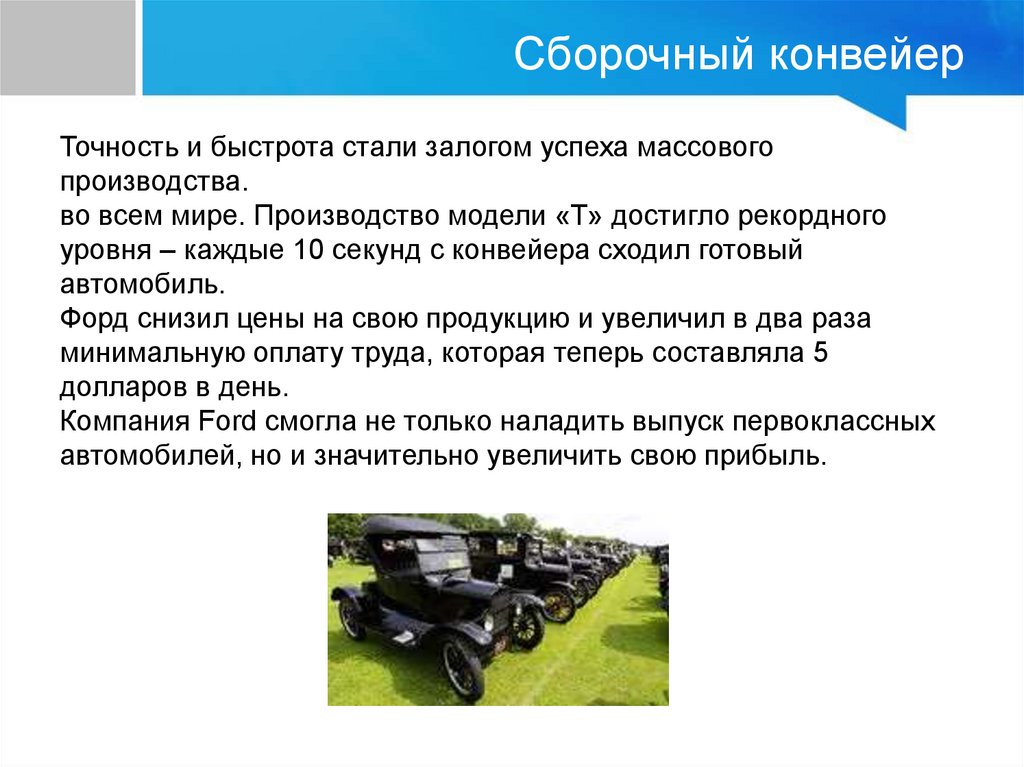 Сборочный конвейер

Точность и быстрота стали залогом успеха массового производства.
во всем мире. Производство модели «Т» достигло рекордного уровня – каждые 10 секунд с конвейера сходил готовый автомобиль.
Форд снизил цены на свою продукцию и увеличил в два раза минимальную оплату труда, которая теперь составляла 5 долларов в день.
Компания Ford смогла не только наладить выпуск первоклассных автомобилей, но и значительно увеличить свою прибыль.